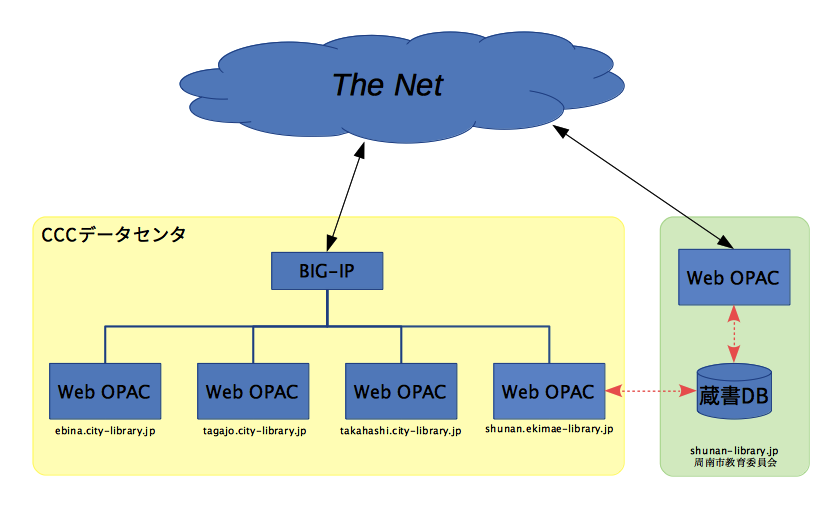 The Net

CCCデータセンタ

BIG-IP

Web OPAC
ebina.city-library.jp

Web OPAC
tagajo.city-library.jp

Web OPAC
takahashi.city-library.jp

Web OPAC
shunan.ekimae-library.jp

Web OPAC

蔵書DB

shunan-library.jp
周南市教育委員会